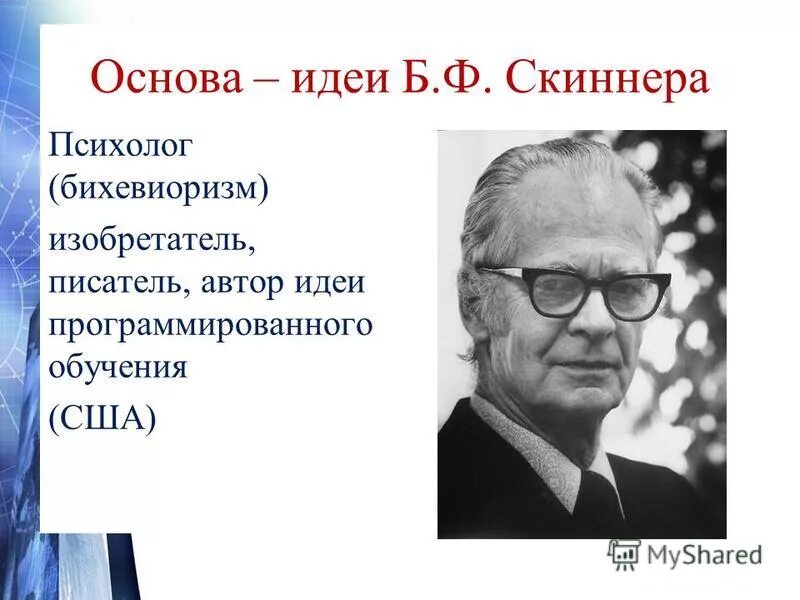 Основа – идеи Б.Ф. Скиннера

Психолог (бихевиоризм)

изобретатель, писатель, автор идеи программированного обучения

(США)

MyShared